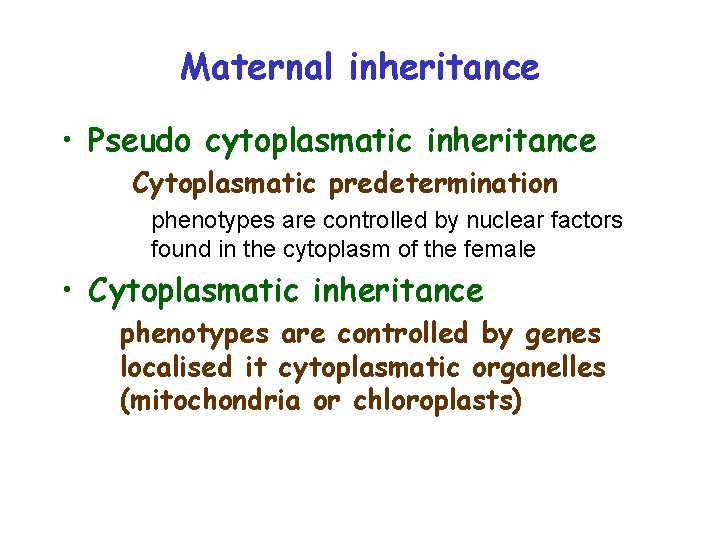 Maternal inheritance

• Pseudo cytoplasmatic inheritance

Cytoplasmatic predetermination

phenotypes are controlled by nuclear factors found in the cytoplasm of the female

• Cytoplasmatic inheritance

phenotypes are controlled by genes localised it cytoplasmatic organelles (mitochondria or chloroplasts)